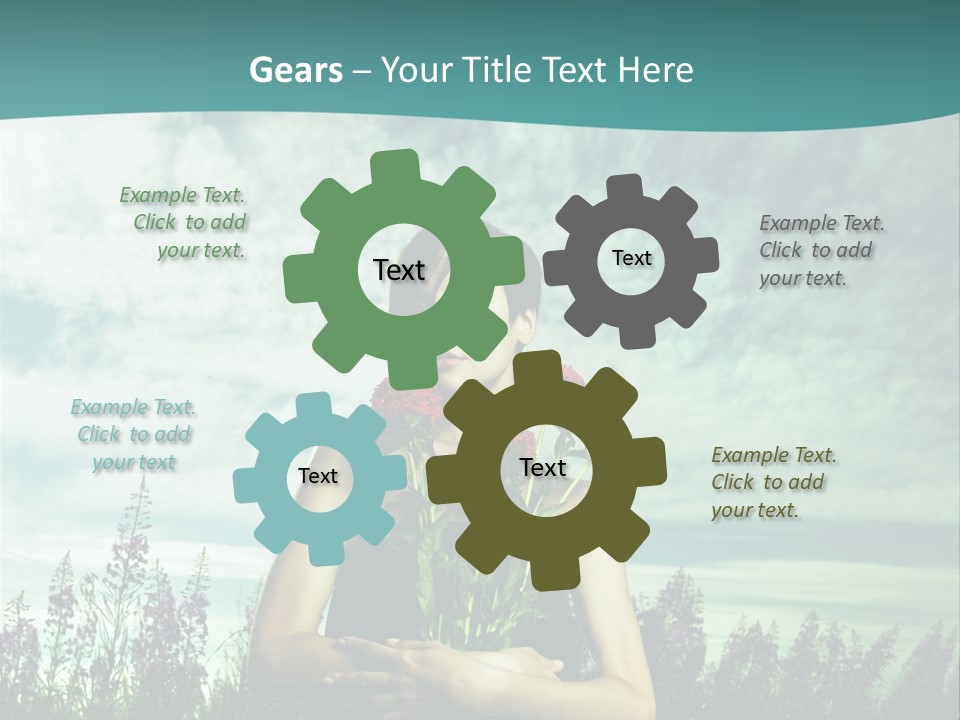 Gears – Your Title Text Here

Example Text. Click to add your text.

Text

Text

Example Text. Click to add your text.

Example Text. Click to add your text

Text

Text

Example Text. Click to add your text.